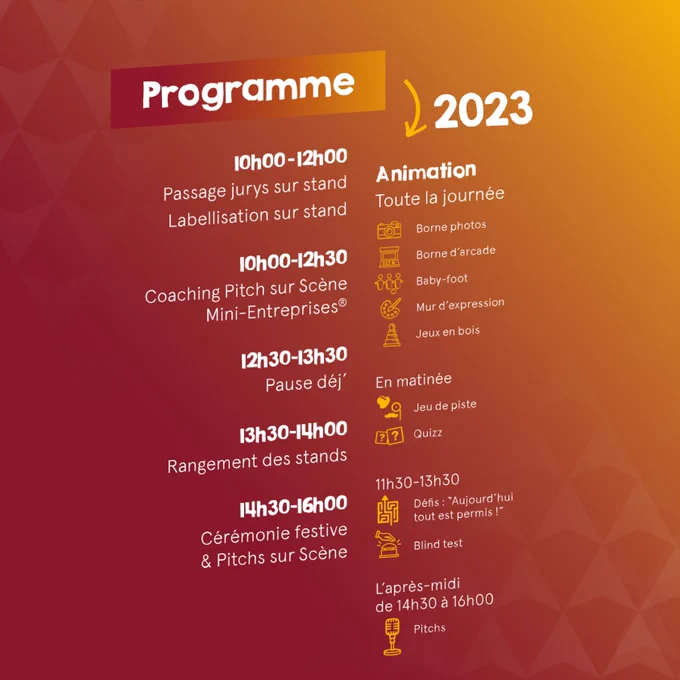 Programme 2023

10h00-12h00
Passage jurys sur stand
Labellisation sur stand

10h00-12h30
Coaching Pitch sur Scène Mini-Entreprises®

12h30-13h30
Pause déj'

13h30-14h00
Rangement des stands

14h30-16h00
Cérémonie festive & Pitchs sur Scène

Animation
Toute la journée
Borne photos
Borne d'arcade
Baby-foot
Mur d'expression
Jeux en bois

En matinée
Jeu de piste
Quizz

11h30-13h30
Défis : "Aujourd'hui tout est permis !"
Blind test

L'après-midi de 14h30 à 16h00
Pitchs